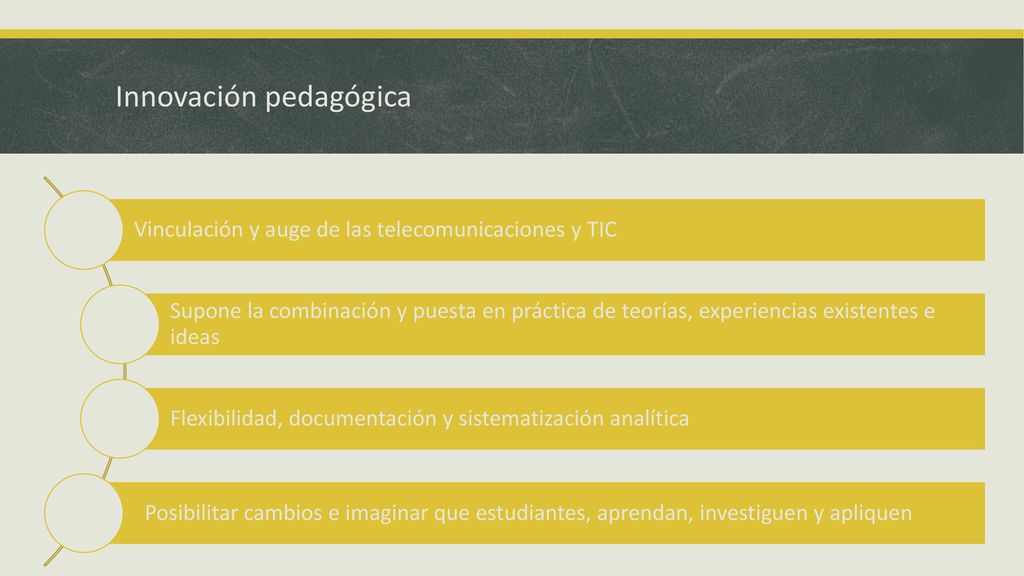 Innovación pedagógica

Vinculación y auge de las telecomunicaciones y TIC

Supone la combinación y puesta en práctica de teorías, experiencias existentes e ideas

Flexibilidad, documentación y sistematización analítica

Posibilitar cambios e imaginar que estudiantes, aprendan, investiguen y apliquen